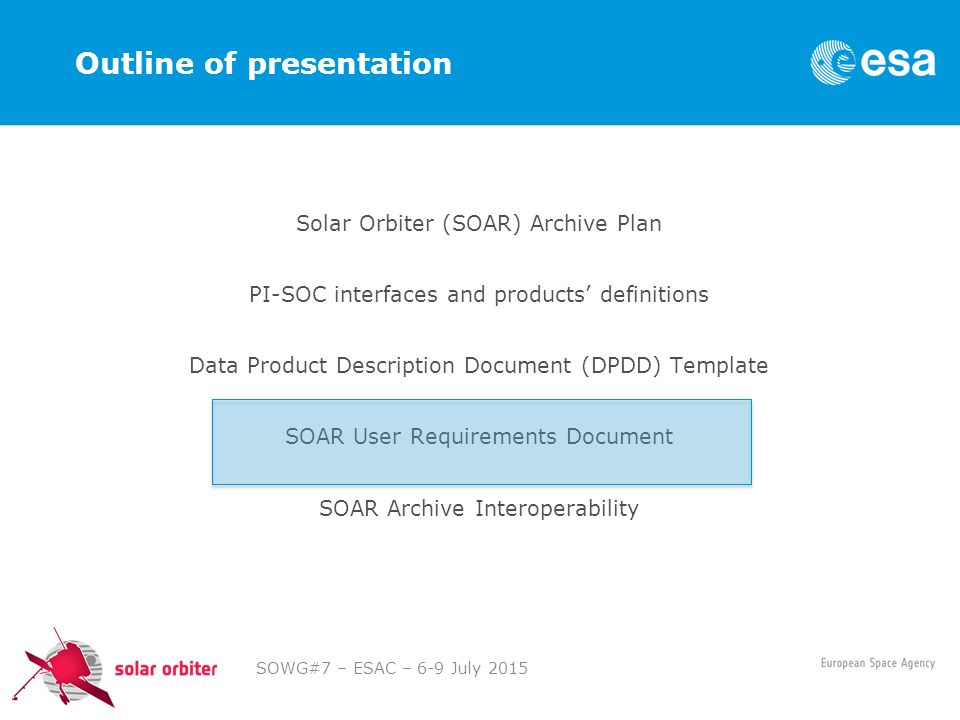 Outline of presentation

esa

Solar Orbiter (SOAR) Archive Plan

PI-SOC interfaces and products' definitions

Data Product Description Document (DPDD) Template

SOAR User Requirements Document

SOAR Archive Interoperability

solar orbiter

SOWG#7 – ESAC – 6-9 July 2015

European Space Agency